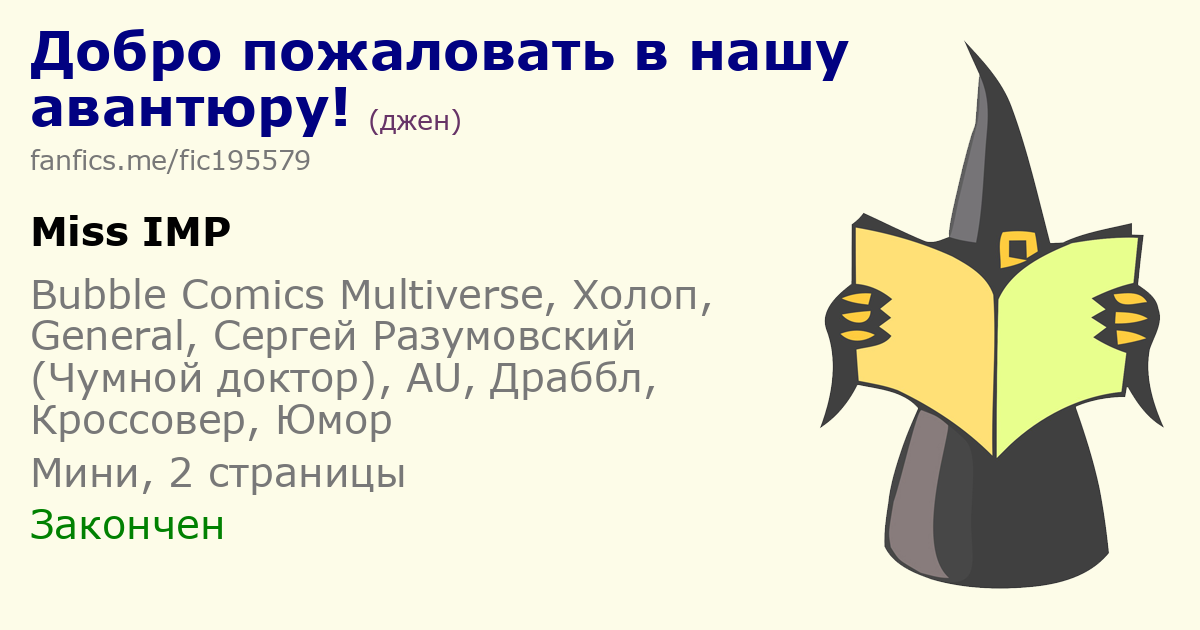 Добро пожаловать в нашу авантюру! (джен)

fanfics.me/fic195579

Miss IMP

Bubble Comics Multiverse, Холоп, General, Сергей Разумовский (Чумной доктор), AU, Драббл, Кроссовер, Юмор

Мини, 2 страницы

Закончен